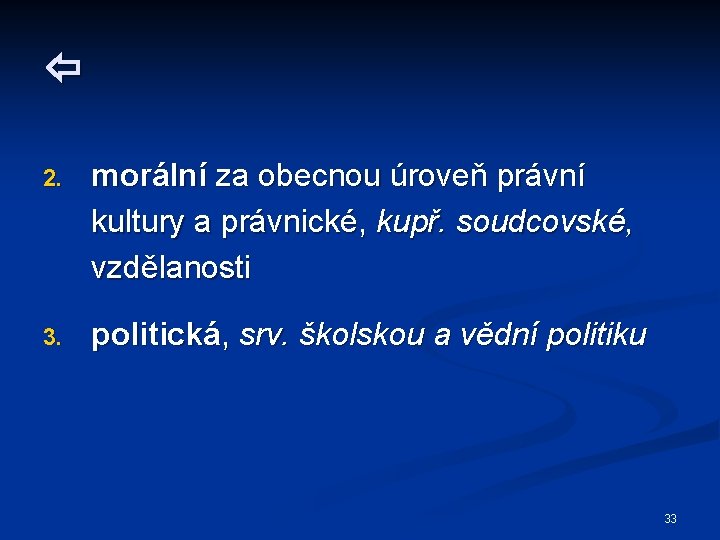 ⇦

2. morální za obecnou úroveň právní kultury a právnické, kupř. soudcovské, vzdělanosti

3. politická, srv. školskou a vědní politiku

33